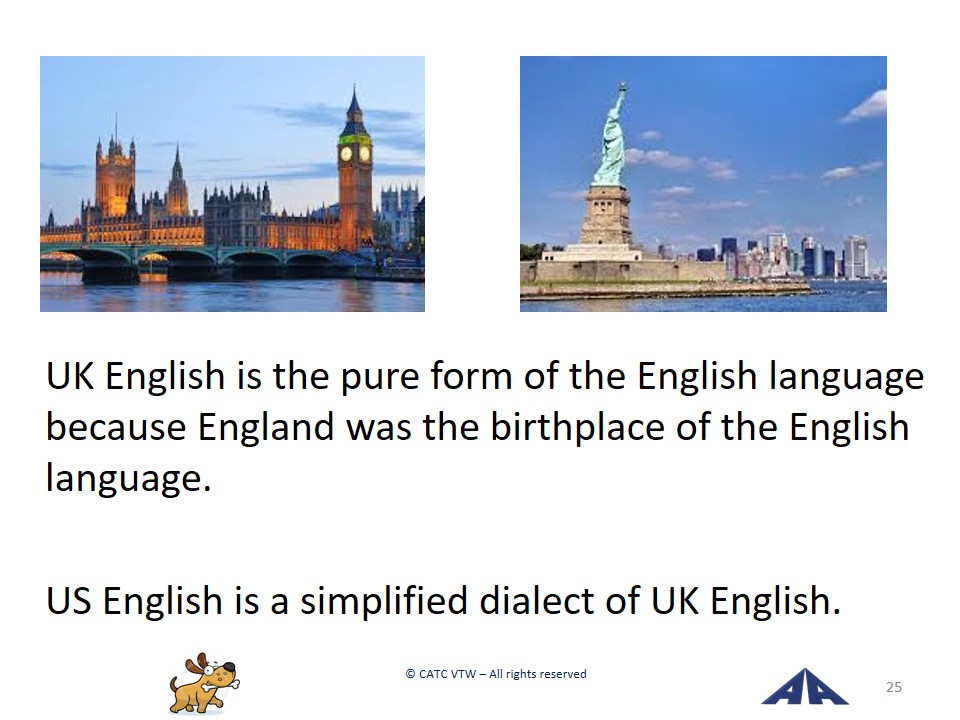 UK English is the pure form of the English language because England was the birthplace of the English language.

US English is a simplified dialect of UK English.

© CATC VTW – All rights reserved

25